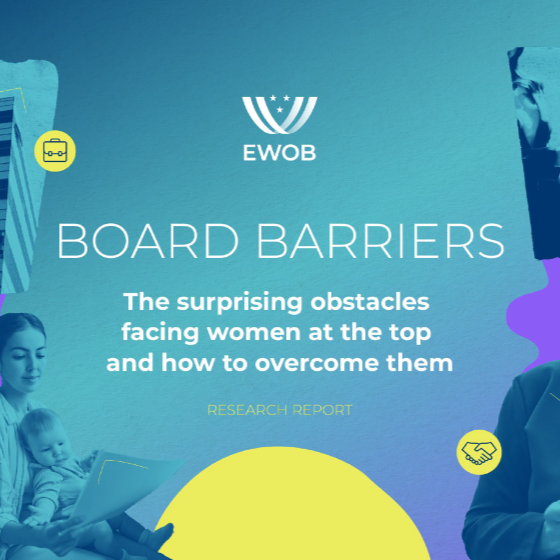 EWOB

BOARD BARRIERS

The surprising obstacles facing women at the top and how to overcome them

RESEARCH REPORT